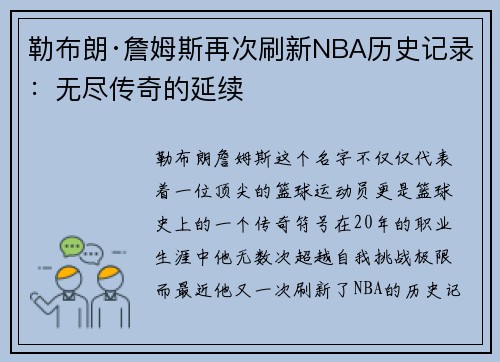 勒布朗·詹姆斯再次刷新NBA历史记录：无尽传奇的延续

勒布朗詹姆斯这个名字不仅仅代表着一位顶尖的篮球运动员更是篮球史上的一个传奇符号在20年的职业生涯中他无数次超越自我挑战极限而最近他又一次刷新了NBA的历史记